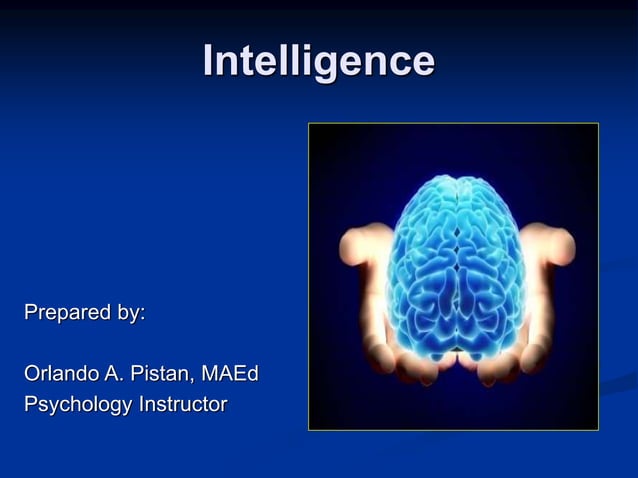 Intelligence

Prepared by:

Orlando A. Pistan, MAEd
Psychology Instructor